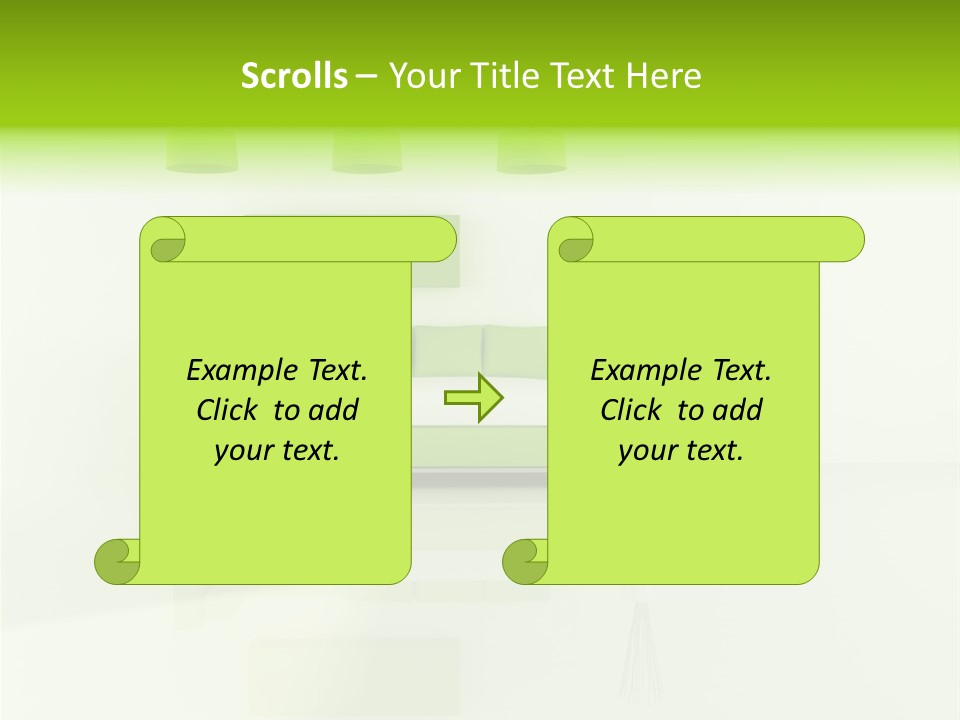 Scrolls – Your Title Text Here

Example Text. Click to add your text.

Example Text. Click to add your text.